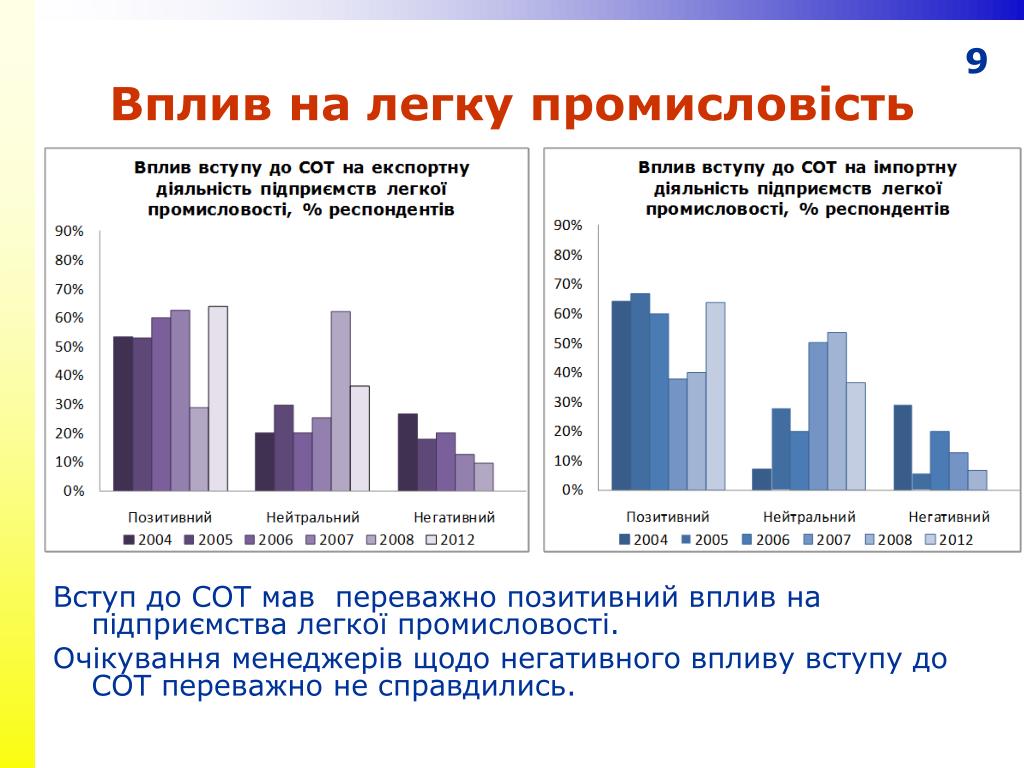 9

Вплив на легку промисловість

Вплив вступу до СОТ на експортну діяльність підприємств легкої промисловості, % респондентів

90%
80%
70%
60%
50%
40%
30%
20%
10%
0%

Позитивний Нейтральний Негативний

2004 2005 2006 2007 2008 2012

Вплив вступу до СОТ на імпортну діяльність підприємств легкої промисловості, % респондентів

90%
80%
70%
60%
50%
40%
30%
20%
10%
0%

Позитивний Нейтральний Негативний

2004 2005 2006 2007 2008 2012

Вступ до СОТ мав переважно позитивний вплив на підприємства легкої промисловості.

Очікування менеджерів щодо негативного впливу вступу до СОТ переважно не справдились.